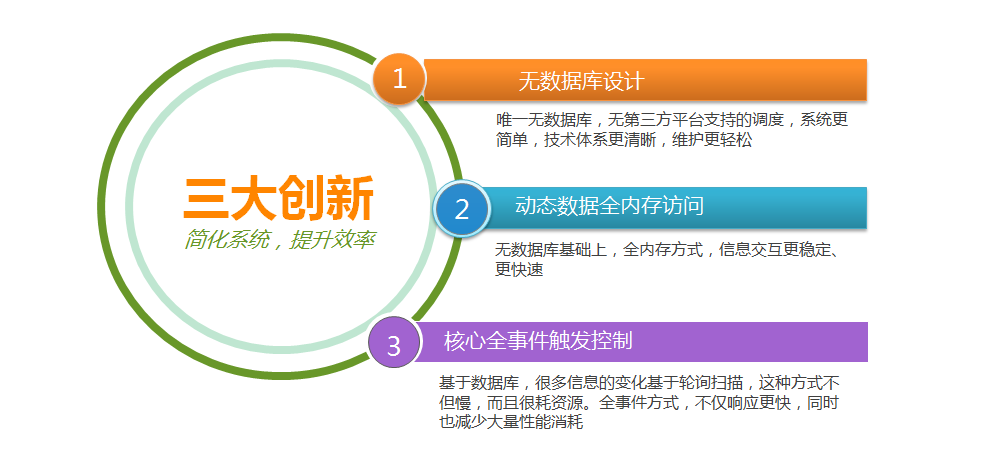 三大创新
简化系统，提升效率

1
无数据库设计
唯一无数据库，无第三方平台支持的调度，系统更简单，技术体系更清晰，维护更轻松

2
动态数据全内存访问
无数据库基础上，全内存方式，信息交互更稳定、更快速

3
核心全事件触发控制
基于数据库，很多信息的变化基于轮询扫描，这种方式不但慢，而且很耗资源。全事件方式，不仅响应更快，同时也减少大量性能消耗